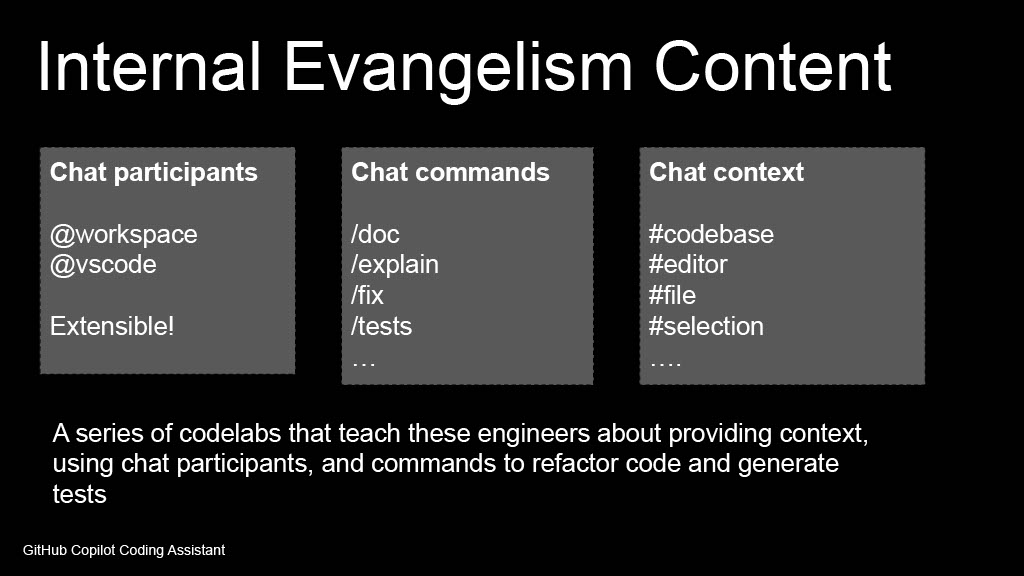 Internal Evangelism Content

Chat participants

@workspace
@vscode

Extensible!

Chat commands

/doc
/explain
/fix
/tests
…

Chat context

#codebase
#editor
#file
#selection
….

A series of codelabs that teach these engineers about providing context, using chat participants, and commands to refactor code and generate tests

GitHub Copilot Coding Assistant